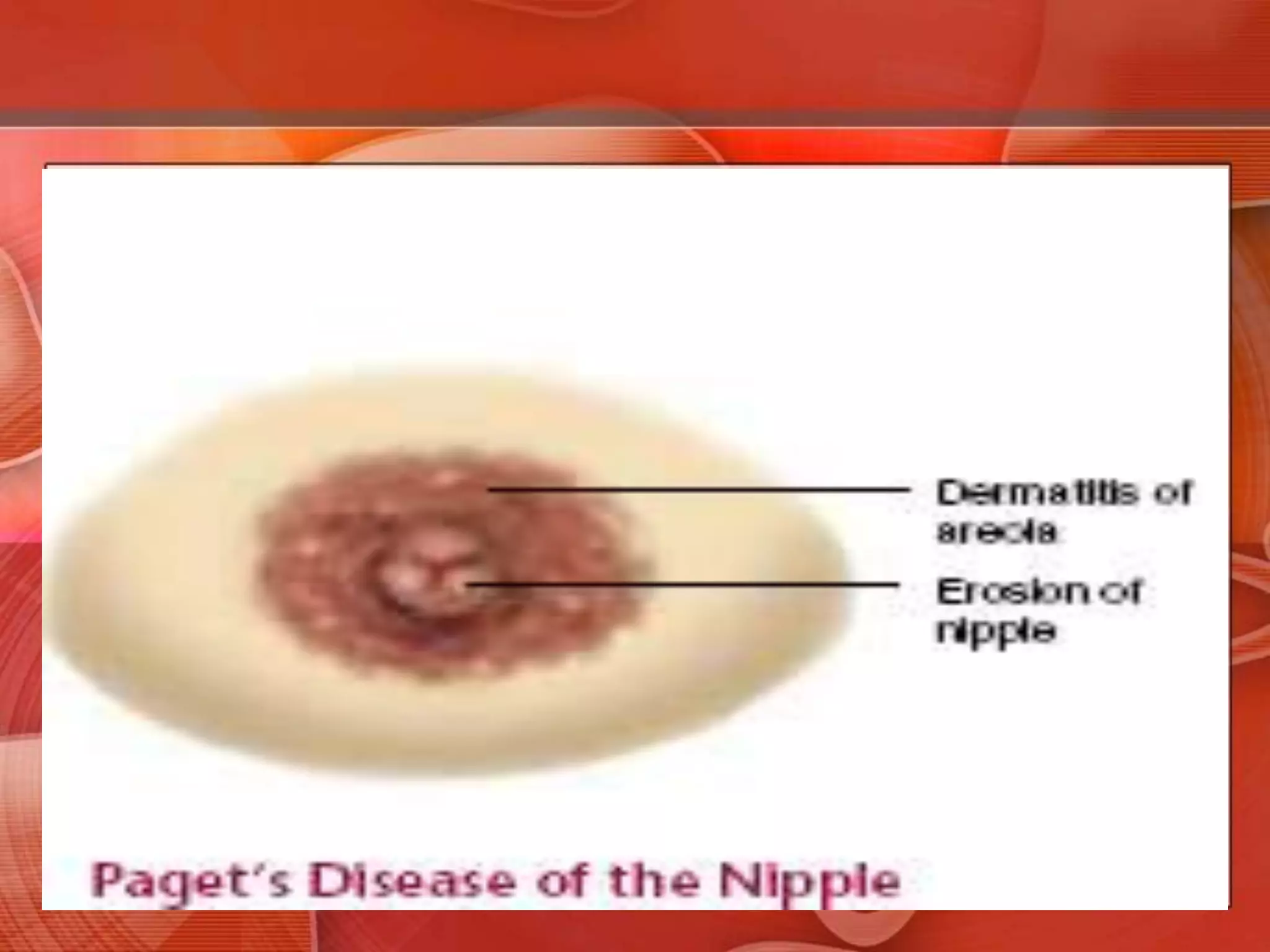 Dermatitis of areola

Erosion of nipple

Paget's Disease of the Nipple